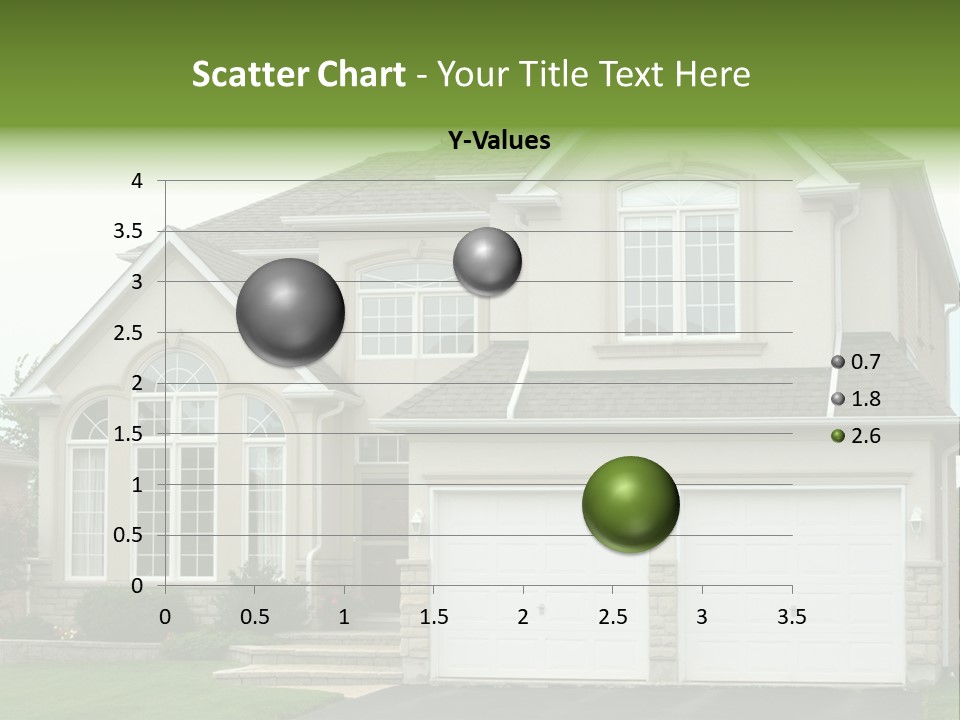 Scatter Chart - Your Title Text Here

Y-Values

4
3.5
3
2.5
2
1.5
1
0.5
0

0 0.5 1 1.5 2 2.5 3 3.5

0.7
1.8
2.6